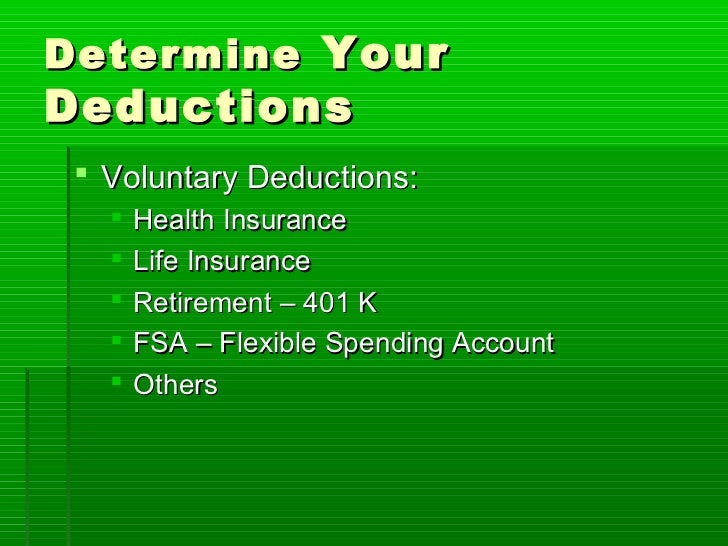 Determine Your Deductions

- Voluntary Deductions:
  - Health Insurance
  - Life Insurance
  - Retirement – 401 K
  - FSA – Flexible Spending Account
  - Others